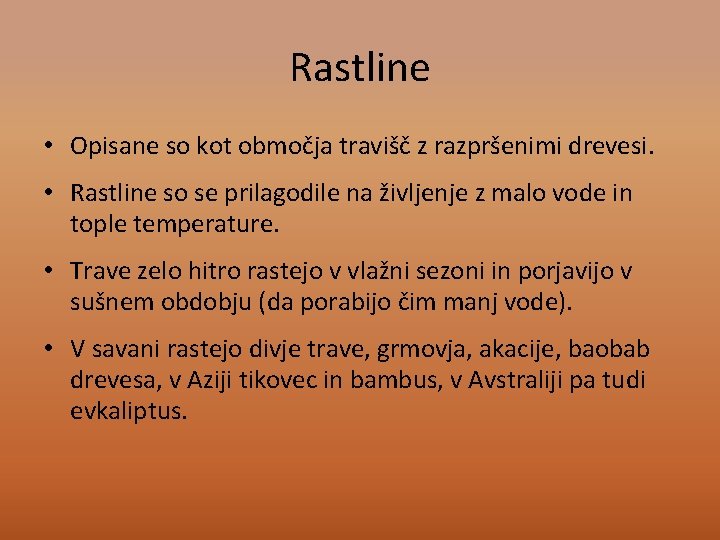 Rastline

• Opisane so kot območja travišč z razpršenimi drevesi.

• Rastline so se prilagodile na življenje z malo vode in tople temperature.

• Trave zelo hitro rastejo v vlažni sezoni in porjavijo v sušnem obdobju (da porabijo čim manj vode).

• V savani rastejo divje trave, grmovja, akacije, baobab drevesa, v Aziji tikovec in bambus, v Avstraliji pa tudi evkaliptus.